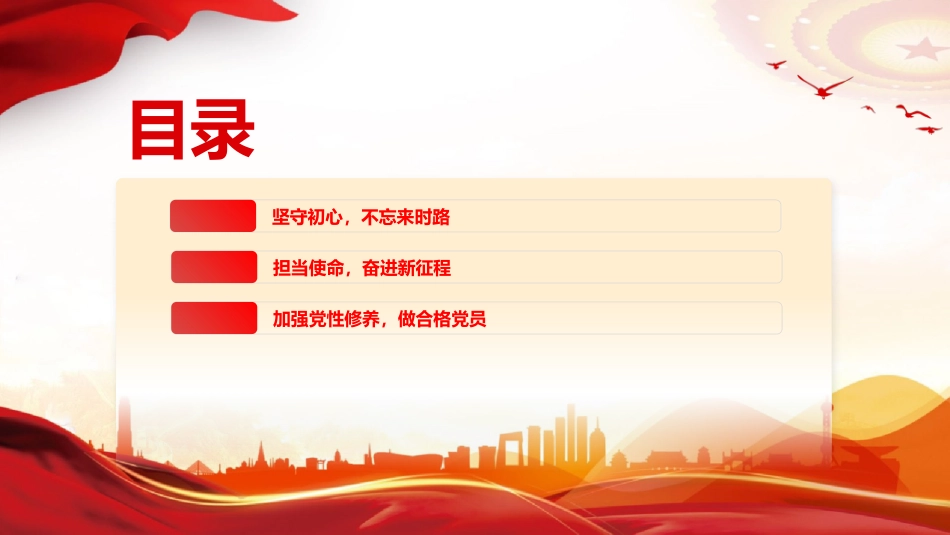 目录

坚守初心，不忘来时路

担当使命，奋进新征程

加强党性修养，做合格党员